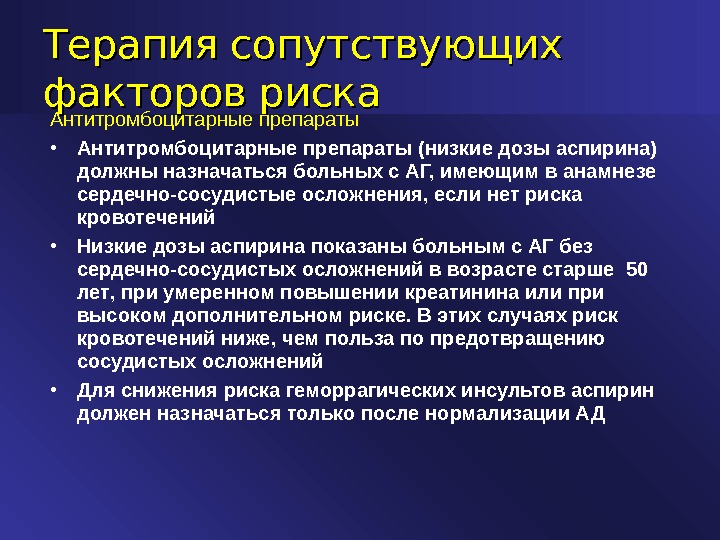 Терапия сопутствующих факторов риска

Антитромбоцитарные препараты

• Антитромбоцитарные препараты (низкие дозы аспирина) должны назначаться больных с АГ, имеющим в анамнезе сердечно-сосудистые осложнения, если нет риска кровотечений

• Низкие дозы аспирина показаны больным с АГ без сердечно-сосудистых осложнений в возрасте старше 50 лет, при умеренном повышении креатинина или при высоком дополнительном риске. В этих случаях риск кровотечений ниже, чем польза по предотвращению сосудистых осложнений

• Для снижения риска геморрагических инсультов аспирин должен назначаться только после нормализации АД